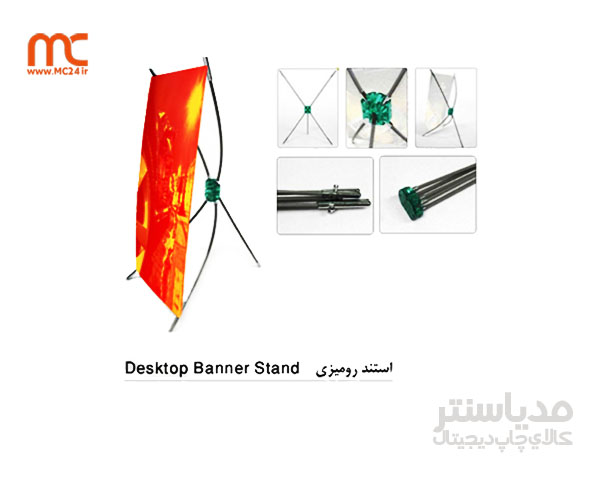 MC
www.MC24.ir

Desktop Banner Stand استند رومیزی

مدیاسنتر
کالای چاپ دیجیتال